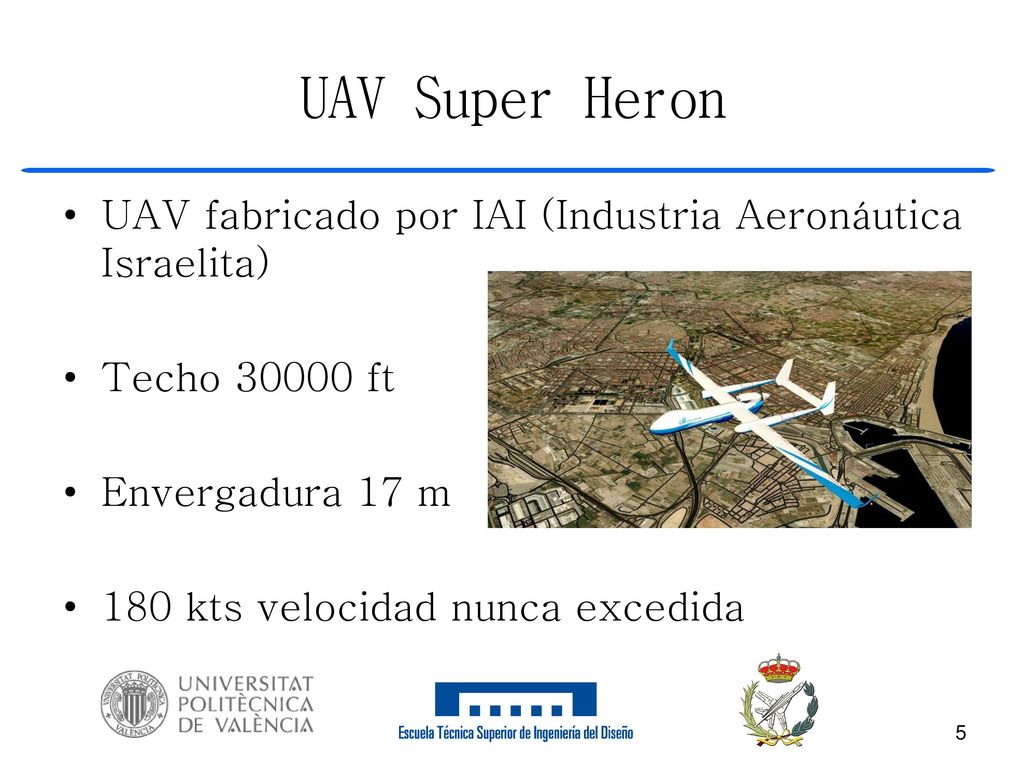 UAV Super Heron

• UAV fabricado por IAI (Industria Aeronáutica Israelita)

• Techo 30000 ft

• Envergadura 17 m

• 180 kts velocidad nunca excedida

UNIVERSITAT POLITÈCNICA DE VALÈNCIA

Escuela Técnica Superior de Ingeniería del Diseño

5